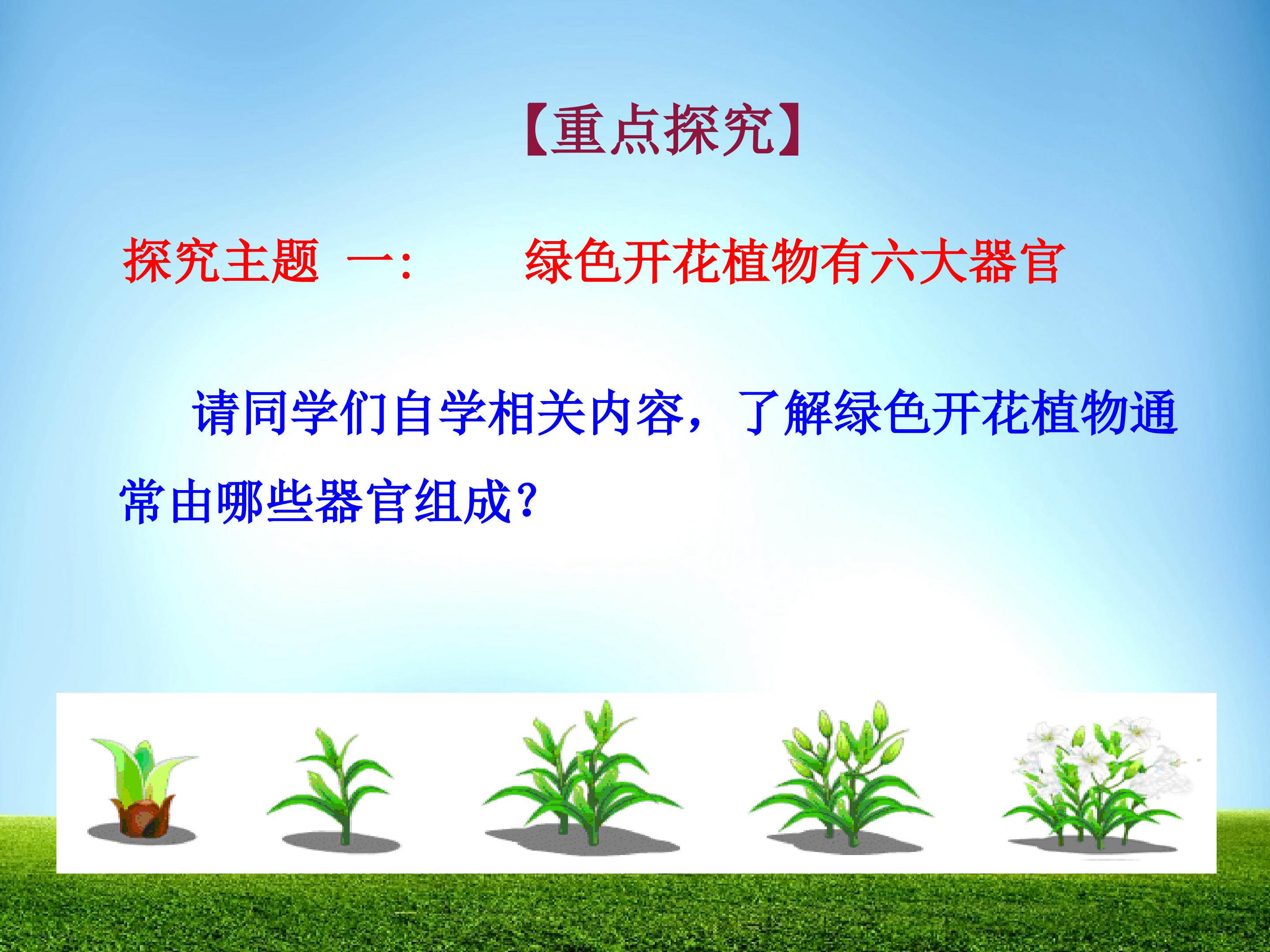 【重点探究】

探究主题 一： 绿色开花植物有六大器官

请同学们自学相关内容，了解绿色开花植物通常由哪些器官组成？